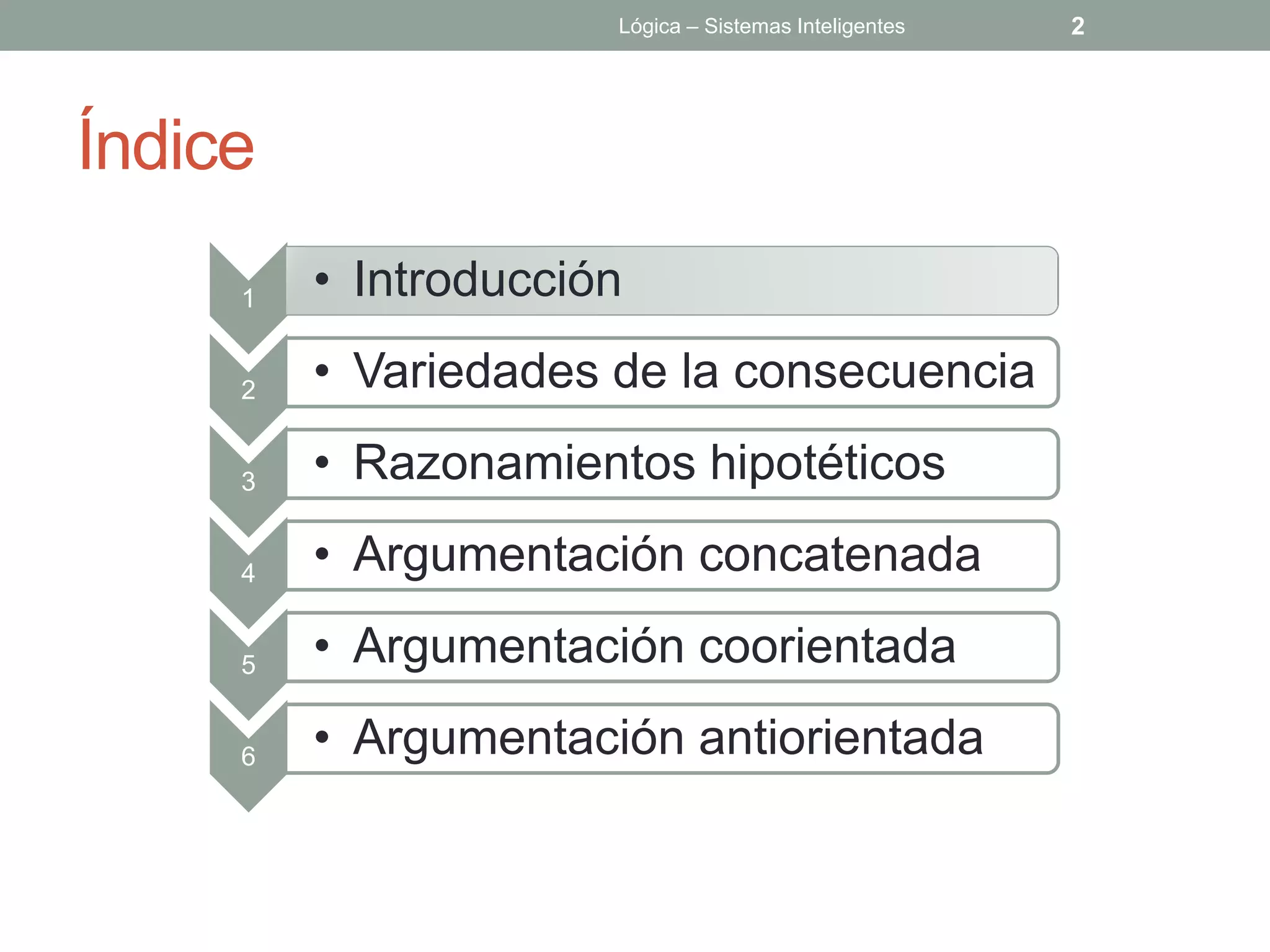 Lógica – Sistemas Inteligentes 2

Índice

1
• Introducción

2
• Variedades de la consecuencia

3
• Razonamientos hipotéticos

4
• Argumentación concatenada

5
• Argumentación coorientada

6
• Argumentación antiorientada